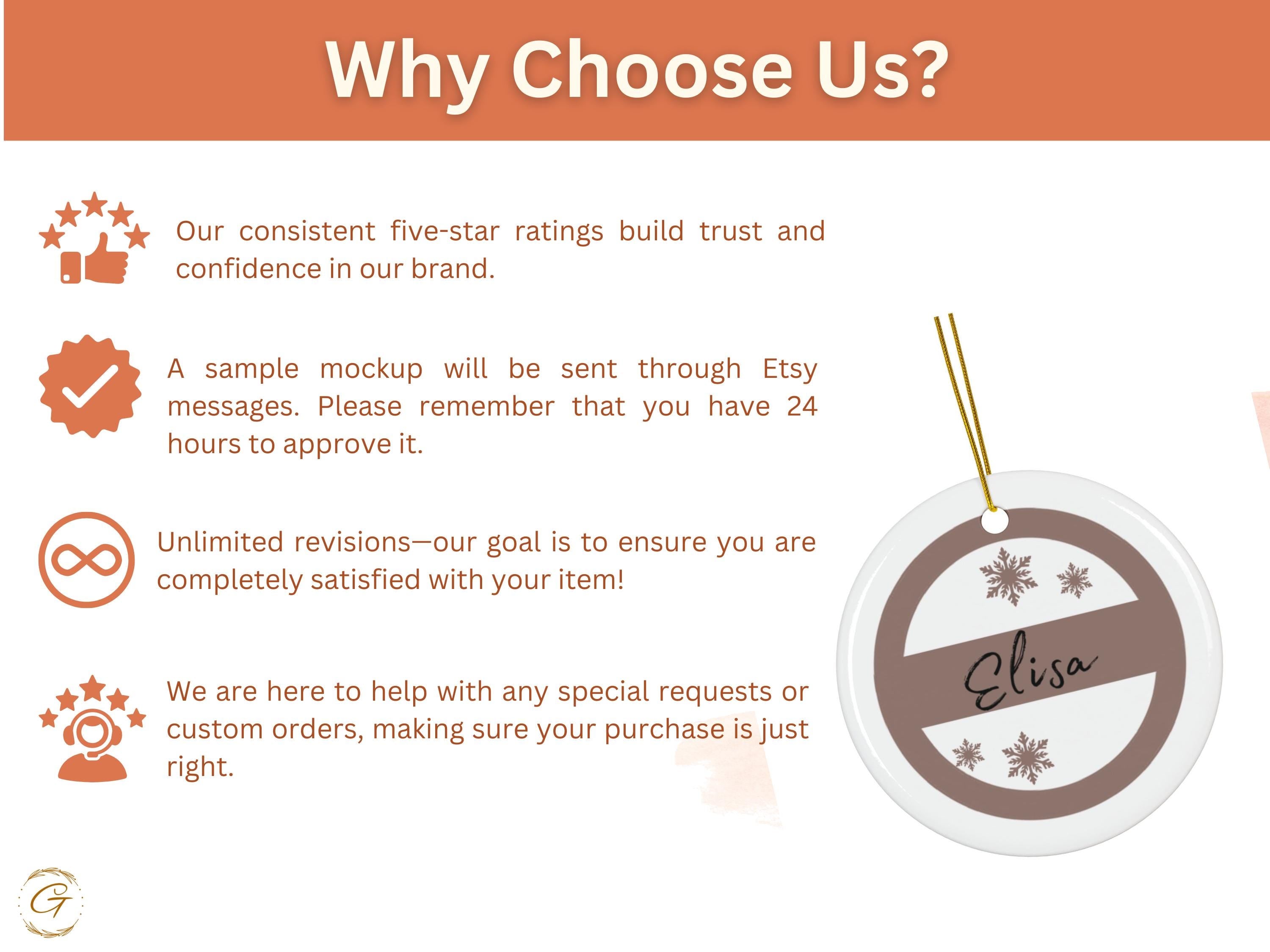 Why Choose Us?

Our consistent five-star ratings build trust and confidence in our brand.

A sample mockup will be sent through Etsy messages. Please remember that you have 24 hours to approve it.

Unlimited revisions—our goal is to ensure you are completely satisfied with your item!

We are here to help with any special requests or custom orders, making sure your purchase is just right.

Elisa

G